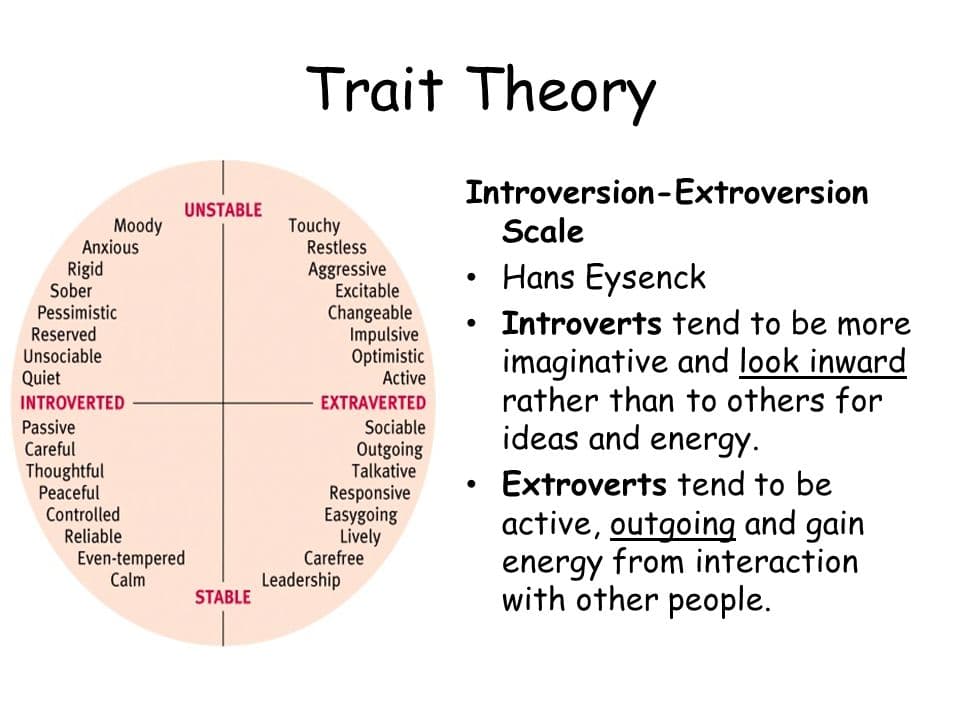 Trait Theory

UNSTABLE

Moody
Anxious
Rigid
Sober
Pessimistic
Reserved
Unsociable
Quiet

Touchy
Restless
Aggressive
Excitable
Changeable
Impulsive
Optimistic
Active

INTROVERTED

EXTRAVERTED

Passive
Careful
Thoughtful
Peaceful
Controlled
Reliable
Even-tempered
Calm

Sociable
Outgoing
Talkative
Responsive
Easygoing
Lively
Carefree
Leadership

STABLE

Introversion-Extroversion Scale

• Hans Eysenck
• Introverts tend to be more imaginative and look inward rather than to others for ideas and energy.
• Extroverts tend to be active, outgoing and gain energy from interaction with other people.